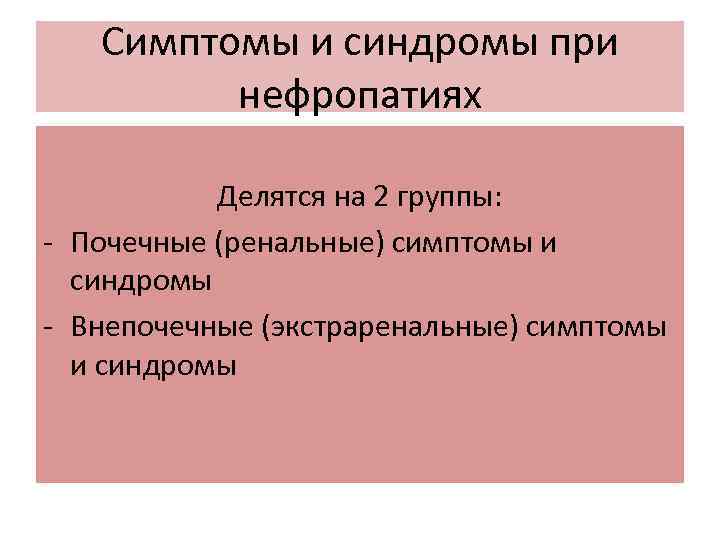 Симптомы и синдромы при нефропатиях

Делятся на 2 группы:

- Почечные (ренальные) симптомы и синдромы
- Внепочечные (экстраренальные) симптомы и синдромы